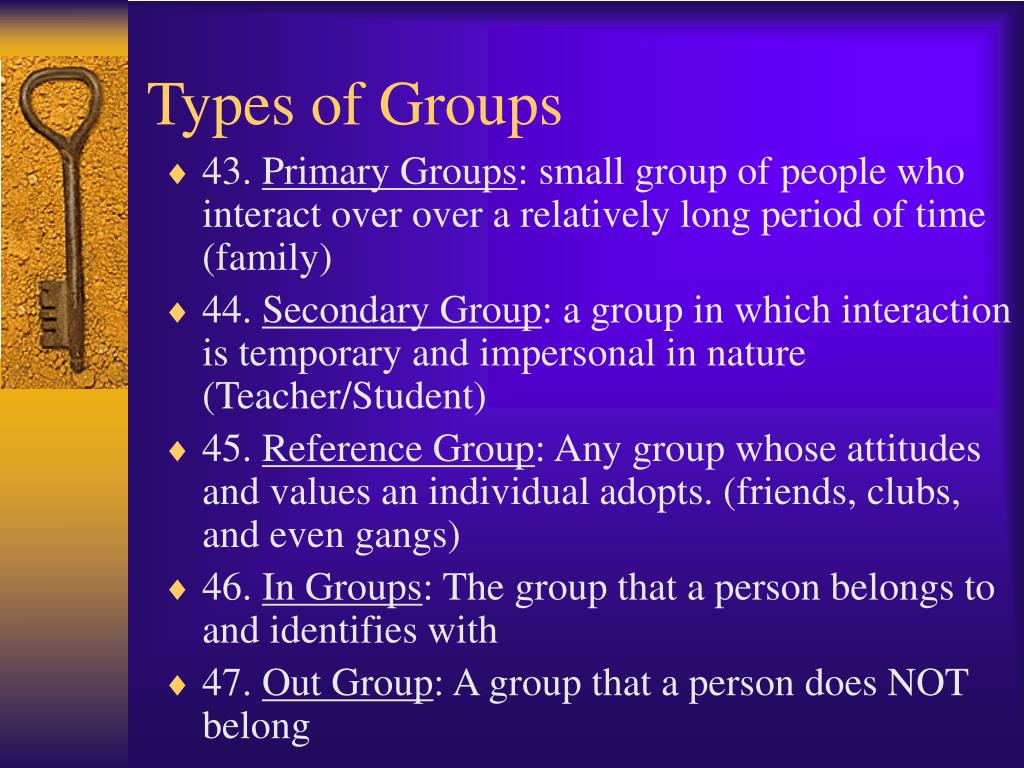 Types of Groups

♦ 43. Primary Groups: small group of people who interact over over a relatively long period of time (family)

♦ 44. Secondary Group: a group in which interaction is temporary and impersonal in nature (Teacher/Student)

♦ 45. Reference Group: Any group whose attitudes and values an individual adopts. (friends, clubs, and even gangs)

♦ 46. In Groups: The group that a person belongs to and identifies with

♦ 47. Out Group: A group that a person does NOT belong